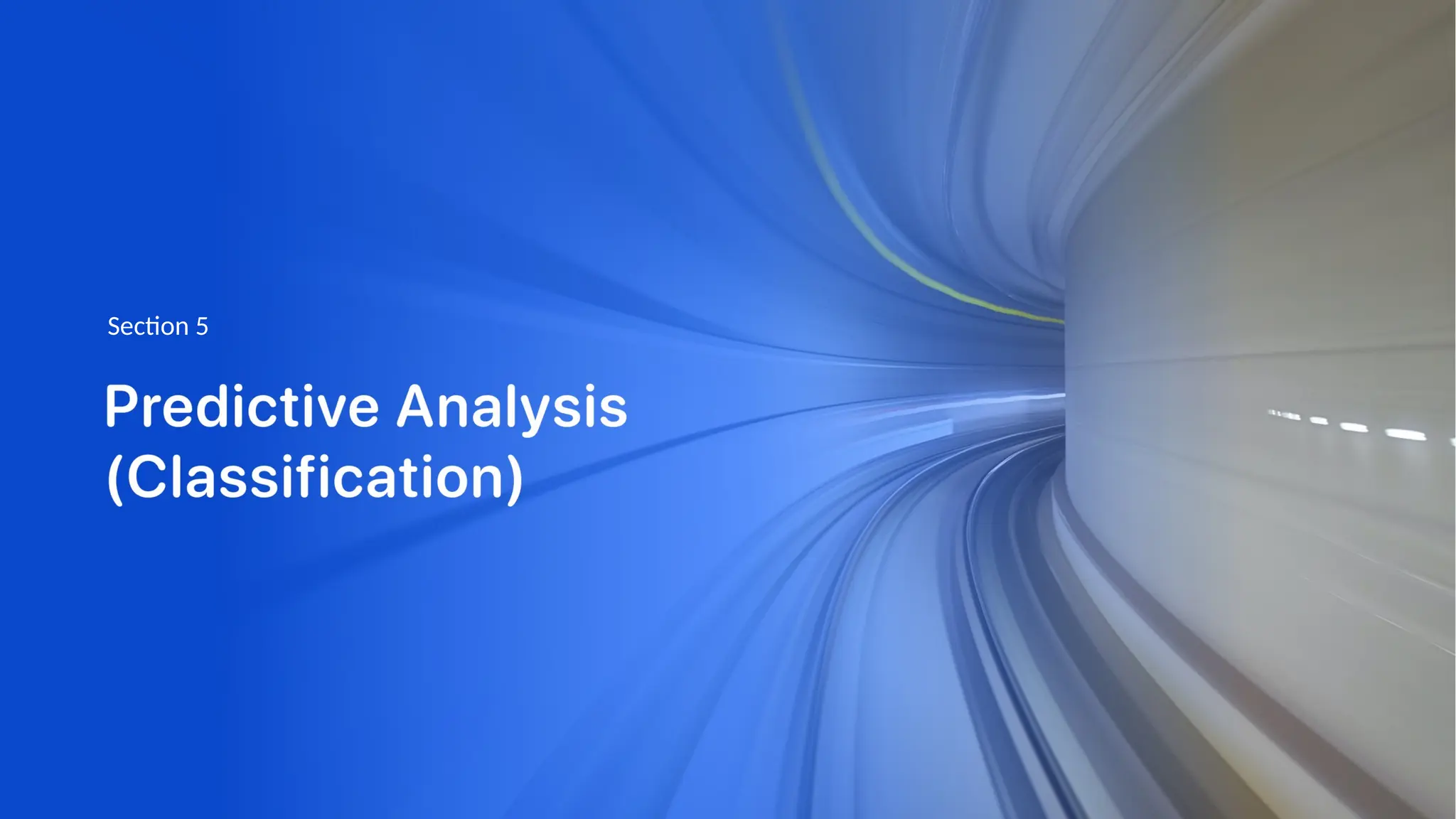 Section 5

Predictive Analysis
(Classification)